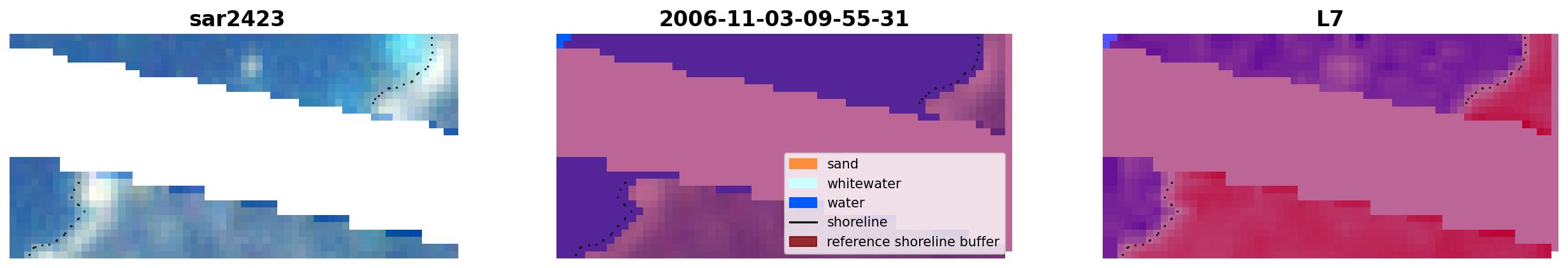 sar2423

2006-11-03-09-55-31

sand
whitewater
water
shoreline
reference shoreline buffer

L7